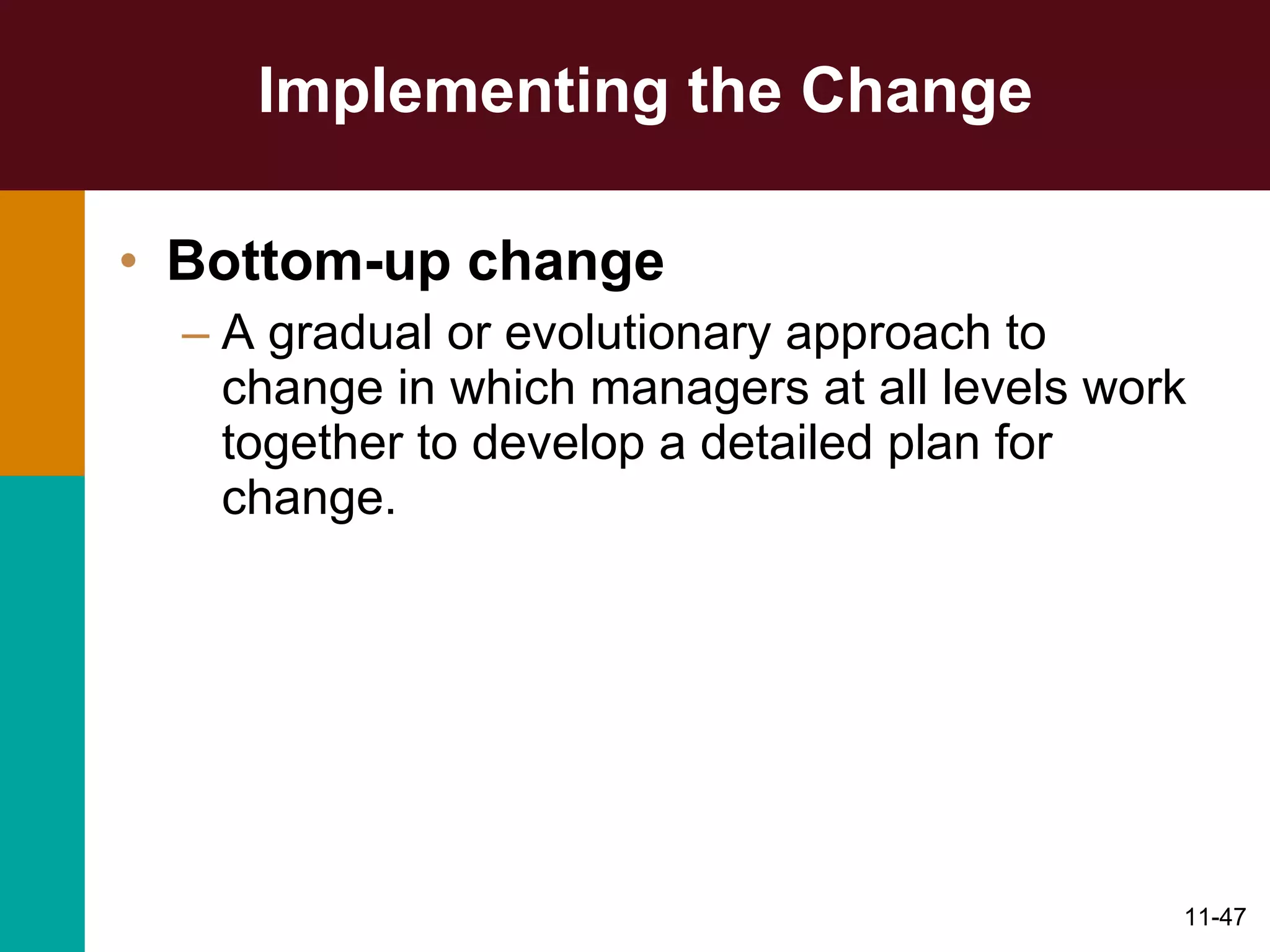 Implementing the Change

• Bottom-up change
– A gradual or evolutionary approach to change in which managers at all levels work together to develop a detailed plan for change.

11-47